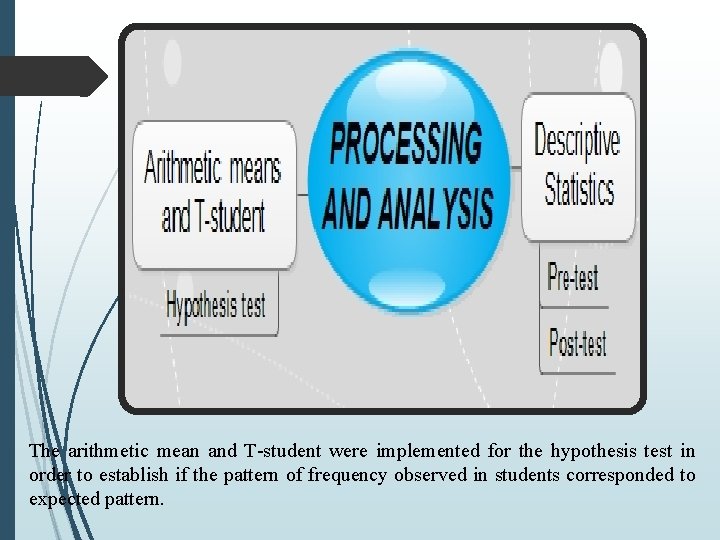 Arithmetic means and T-student

Hypothesis test

PROCESSING AND ANALYSIS

Descriptive Statistics

Pre-test

Post-test

The arithmetic mean and T-student were implemented for the hypothesis test in order to establish if the pattern of frequency observed in students corresponded to expected pattern.